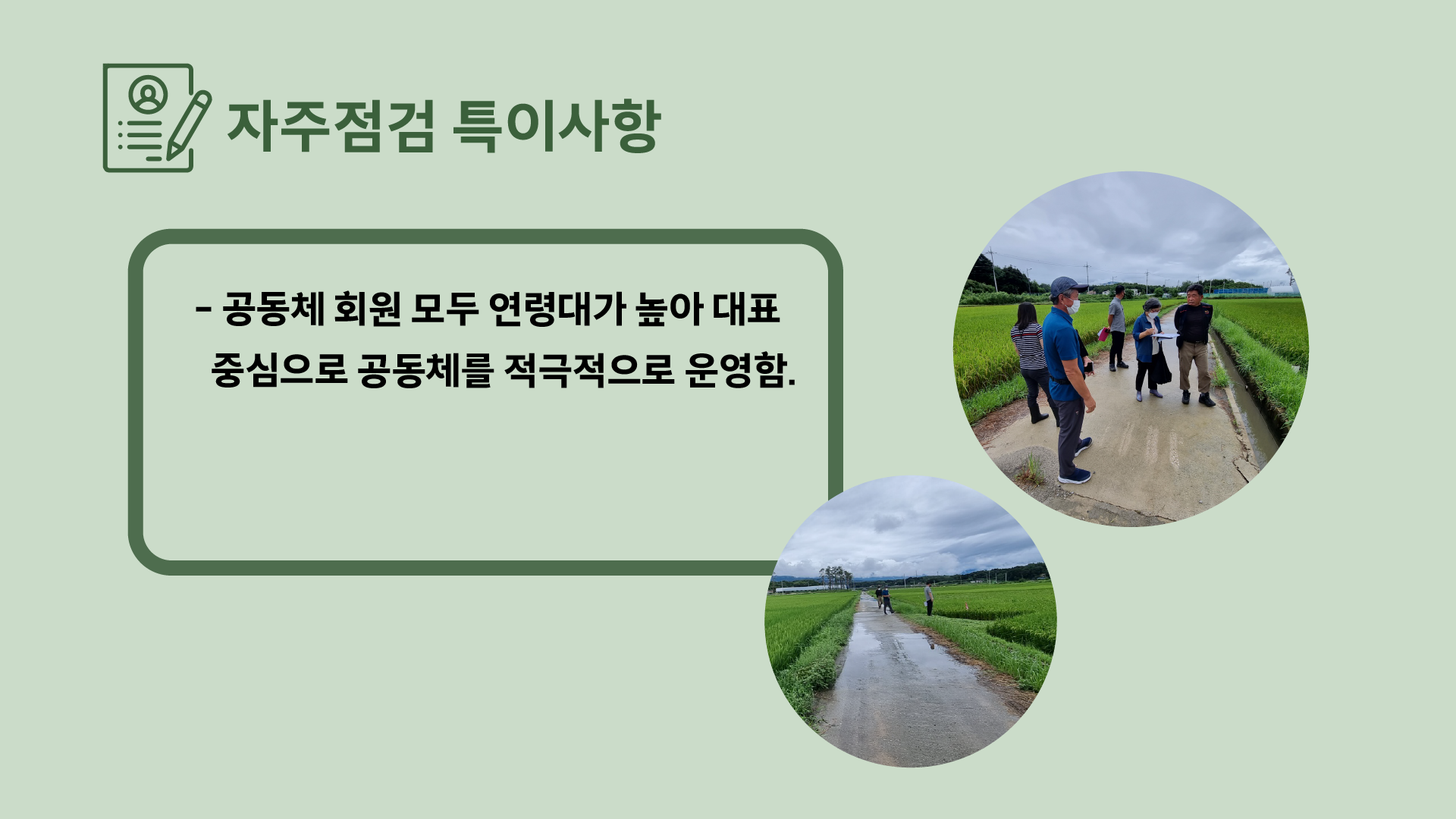 자주점검 특이사항

- 공동체 회원 모두 연령대가 높아 대표 중심으로 공동체를 적극적으로 운영함.